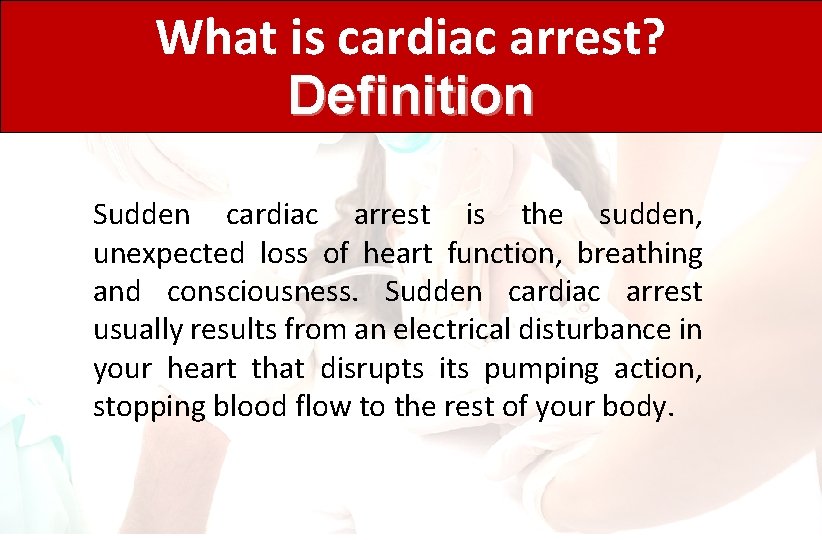 What is cardiac arrest?
Definition

Sudden cardiac arrest is the sudden, unexpected loss of heart function, breathing and consciousness. Sudden cardiac arrest usually results from an electrical disturbance in your heart that disrupts its pumping action, stopping blood flow to the rest of your body.